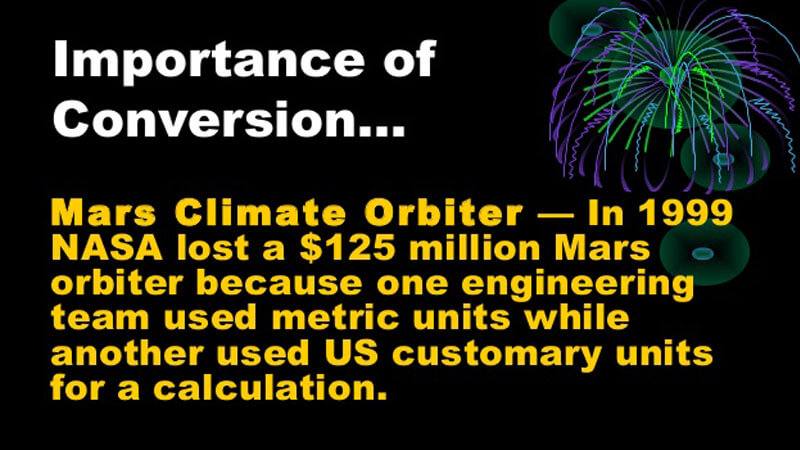 Importance of Conversion…

Mars Climate Orbiter — In 1999 NASA lost a \$125 million Mars orbiter because one engineering team used metric units while another used US customary units for a calculation.